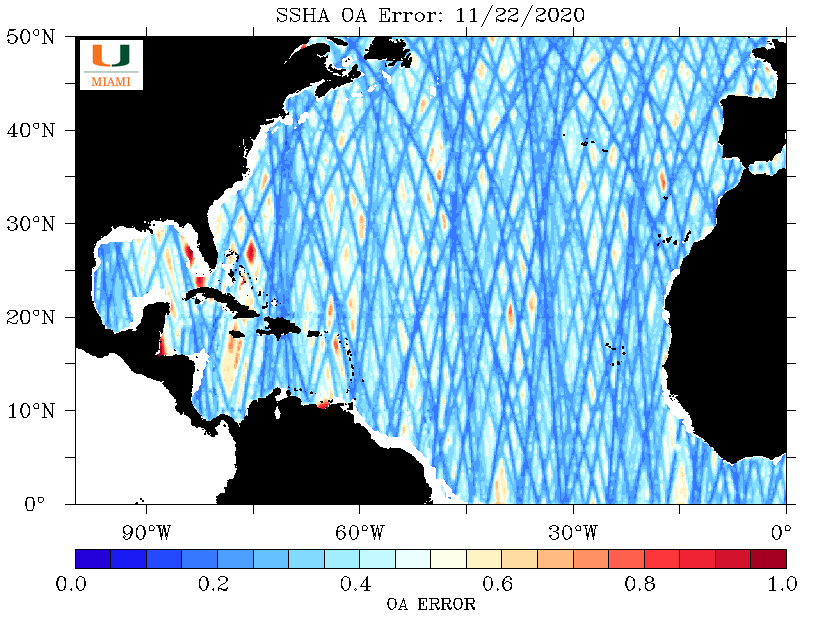 SSHA OA Error: 11/22/2020

U
MIAMI

50°N
40°N
30°N
20°N
10°N
0°

90°W
60°W
30°W
0°

0.0
0.2
0.4
0.6
0.8
1.0
OA ERROR